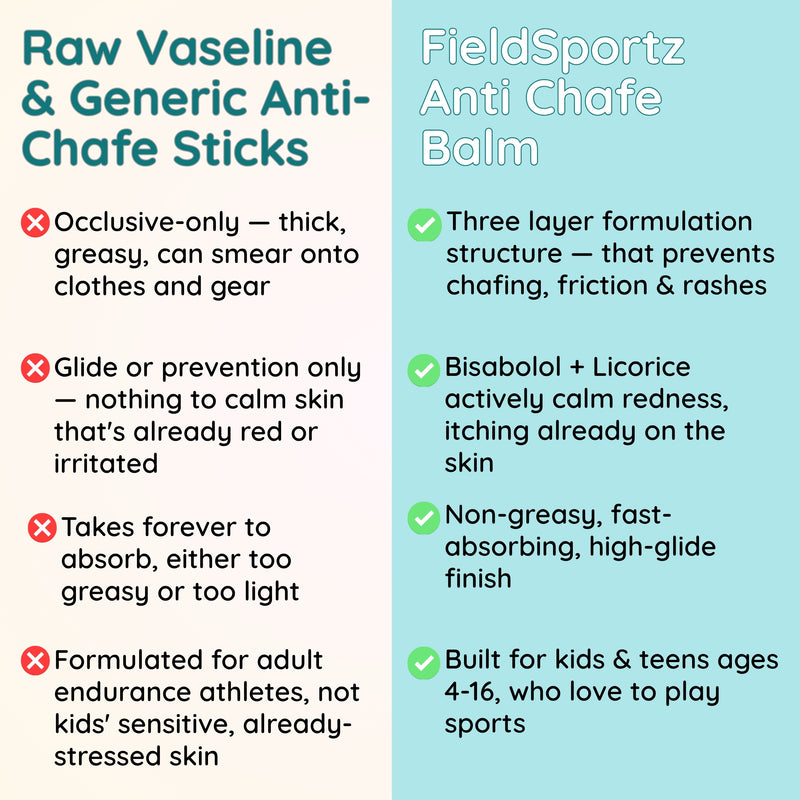 Raw Vaseline & Generic Anti-Chafe Sticks

Occlusive-only — thick, greasy, can smear onto clothes and gear

Glide or prevention only — nothing to calm skin that's already red or irritated

Takes forever to absorb, either too greasy or too light

Formulated for adult endurance athletes, not kids' sensitive, already-stressed skin

FieldSportz Anti Chafe Balm

Three layer formulation structure — that prevents chafing, friction & rashes

Bisabolol + Licorice actively calm redness, itching already on the skin

Non-greasy, fast-absorbing, high-glide finish

Built for kids & teens ages 4-16, who love to play sports